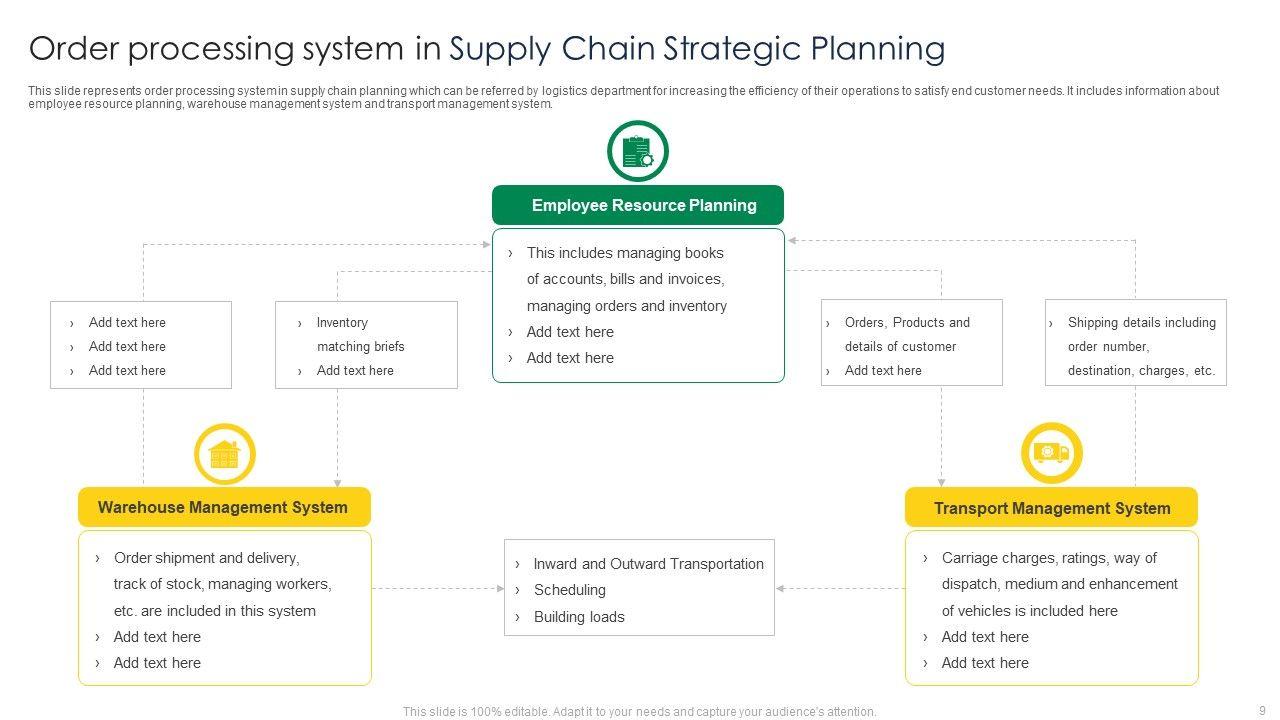 Order processing system in Supply Chain Strategic Planning

This slide represents order processing system in supply chain planning which can be referred by logistics department for increasing the efficiency of their operations to satisfy end customer needs. It includes information about employee resource planning, warehouse management system and transport management system.

Employee Resource Planning

› This includes managing books of accounts, bills and invoices, managing orders and inventory
› Add text here
› Add text here

› Add text here
› Add text here
› Add text here

› Inventory matching briefs
› Add text here

› Orders, Products and details of customer
› Add text here

› Shipping details including order number, destination, charges, etc.

Warehouse Management System

› Order shipment and delivery, track of stock, managing workers, etc. are included in this system
› Add text here
› Add text here

› Inward and Outward Transportation
› Scheduling
› Building loads

Transport Management System

› Carriage charges, ratings, way of dispatch, medium and enhancement of vehicles is included here
› Add text here
› Add text here

This slide is 100% editable. Adapt it to your needs and capture your audience's attention.

9